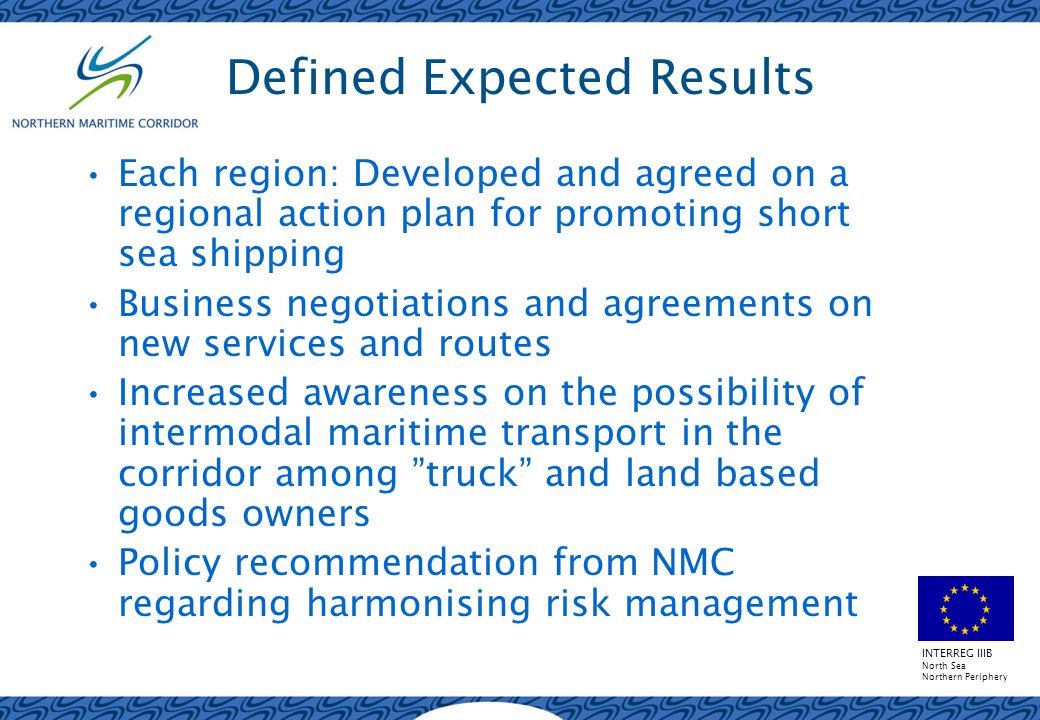 NORTHERN MARITIME CORRIDOR

Defined Expected Results

• Each region: Developed and agreed on a regional action plan for promoting short sea shipping

• Business negotiations and agreements on new services and routes

• Increased awareness on the possibility of intermodal maritime transport in the corridor among ”truck” and land based goods owners

• Policy recommendation from NMC regarding harmonising risk management

INTERREG IIIB
North Sea
Northern Periphery